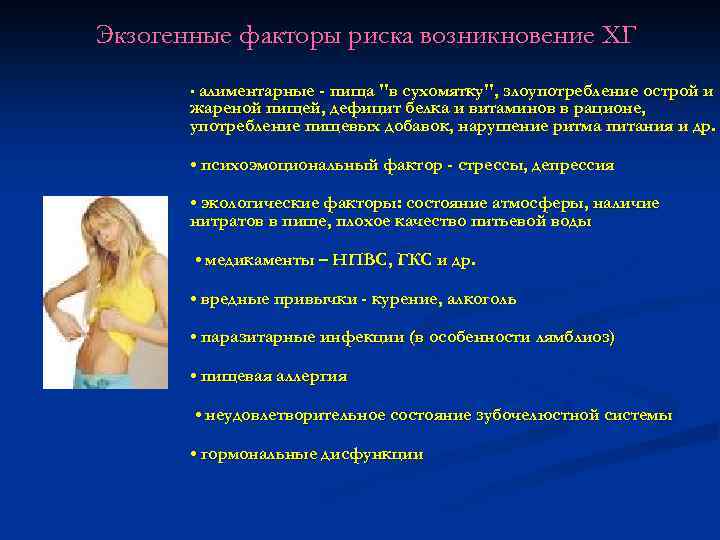 Экзогенные факторы риска возникновение ХГ

• алиментарные - пища "в сухомятку", злоупотребление острой и жареной пищей, дефицит белка и витаминов в рационе, употребление пищевых добавок, нарушение ритма питания и др.

• психоэмоциональный фактор - стрессы, депрессия

• экологические факторы: состояние атмосферы, наличие нитратов в пище, плохое качество питьевой воды

• медикаменты – НПВС, ГКС и др.

• вредные привычки - курение, алкоголь

• паразитарные инфекции (в особенности лямблиоз)

• пищевая аллергия

• неудовлетворительное состояние зубочелюстной системы

• гормональные дисфункции